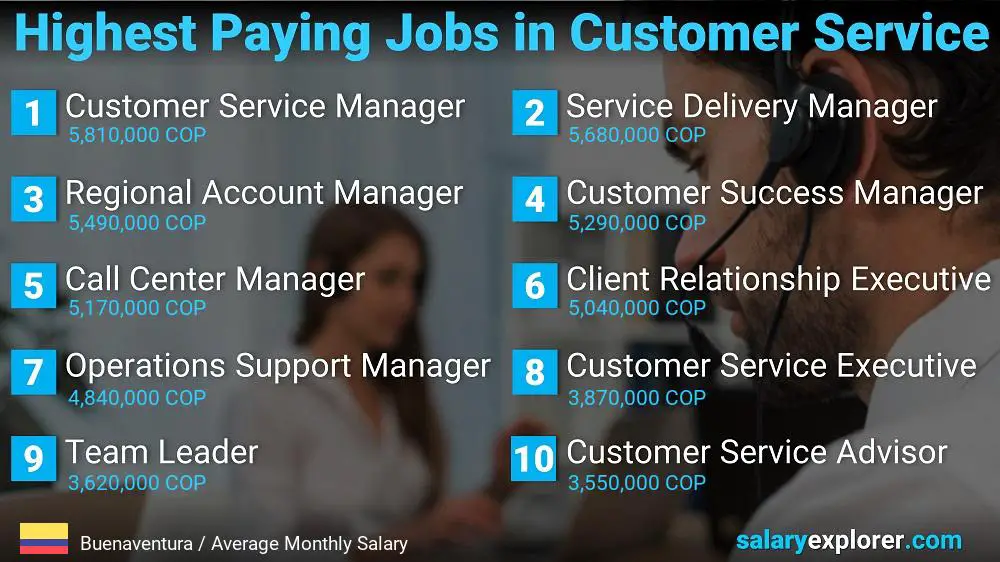 Highest Paying Jobs in Customer Service

1 Customer Service Manager
5,810,000 COP

2 Service Delivery Manager
5,680,000 COP

3 Regional Account Manager
5,490,000 COP

4 Customer Success Manager
5,290,000 COP

5 Call Center Manager
5,170,000 COP

6 Client Relationship Executive
5,040,000 COP

7 Operations Support Manager
4,840,000 COP

8 Customer Service Executive
3,870,000 COP

9 Team Leader
3,620,000 COP

10 Customer Service Advisor
3,550,000 COP

Buenaventura / Average Monthly Salary

salaryexplorer.com